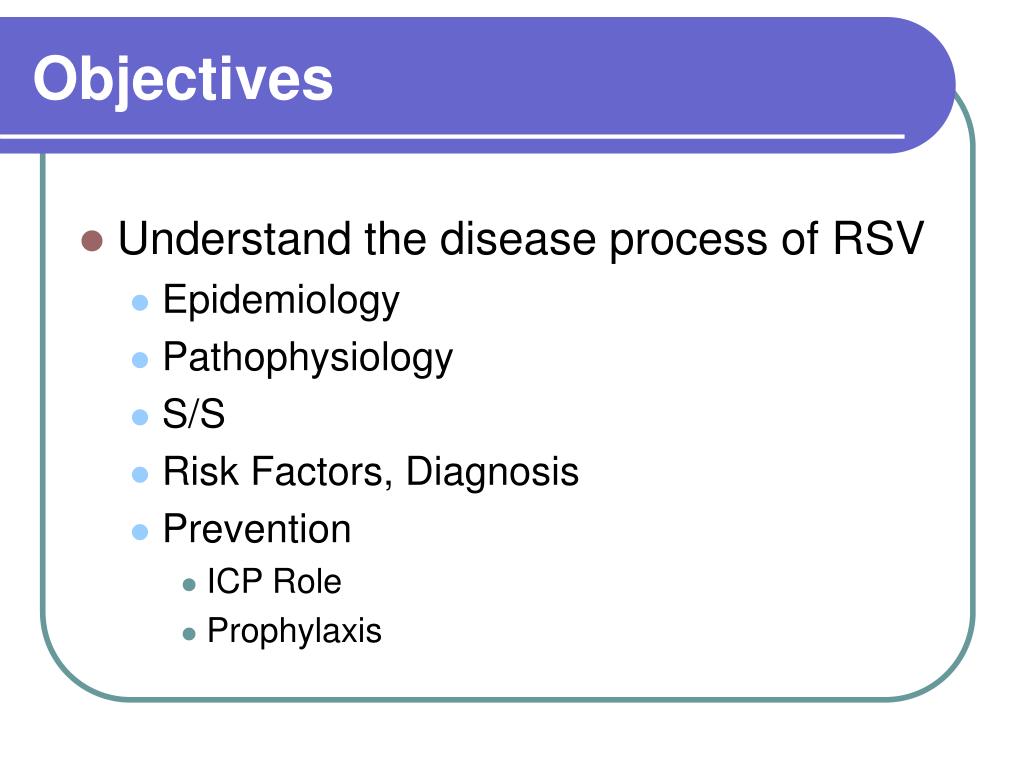 Objectives

- Understand the disease process of RSV
  - Epidemiology
  - Pathophysiology
  - S/S
  - Risk Factors, Diagnosis
  - Prevention
    - ICP Role
    - Prophylaxis